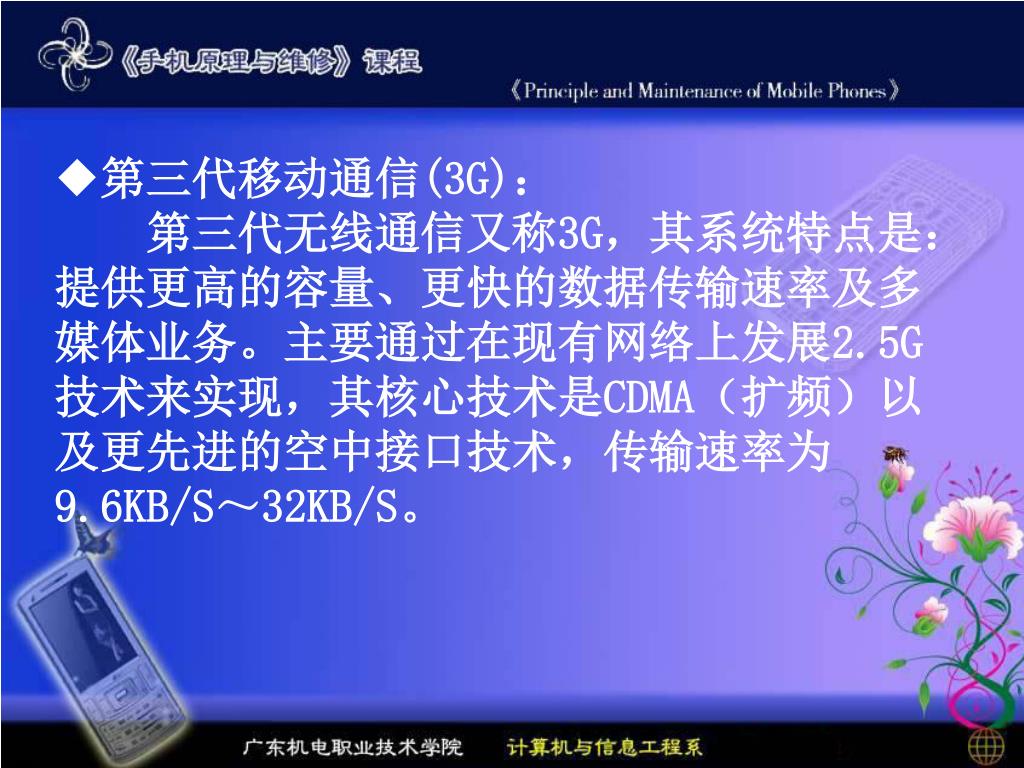 《手机原理与维修》课程

《Principle and Maintenance of Mobile Phones》

◆第三代移动通信(3G)：

第三代无线通信又称3G，其系统特点是：提供更高的容量、更快的数据传输速率及多媒体业务。主要通过在现有网络上发展2.5G技术来实现，其核心技术是CDMA（扩频）以及更先进的空中接口技术，传输速率为9.6KB/S～32KB/S。

广东机电职业技术学院　计算机与信息工程系